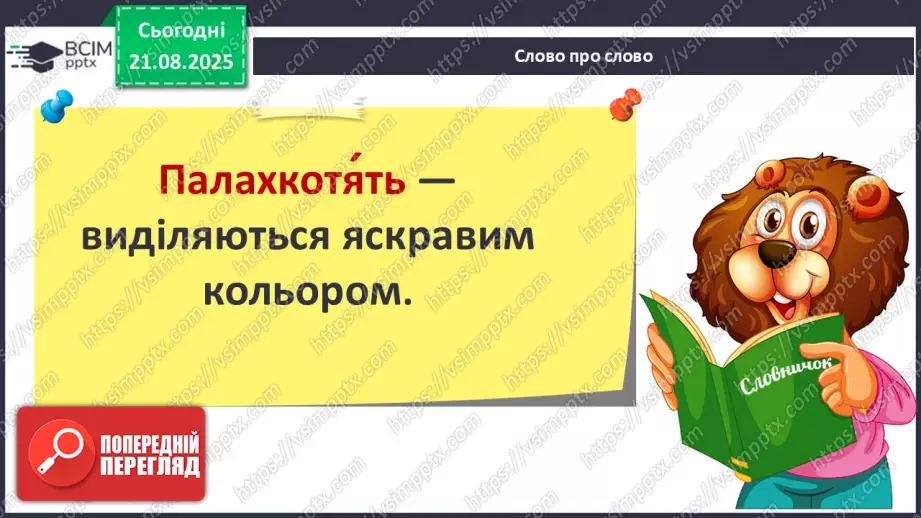 ВСІМ pptx

Сьогодні 21.08.2025

Слово про слово

Палахкотя́ть — виділяються яскравим кольором.

Словничок

ПОПЕРЕДНІЙ ПЕРЕГЛЯД

https://vsimpptx.com